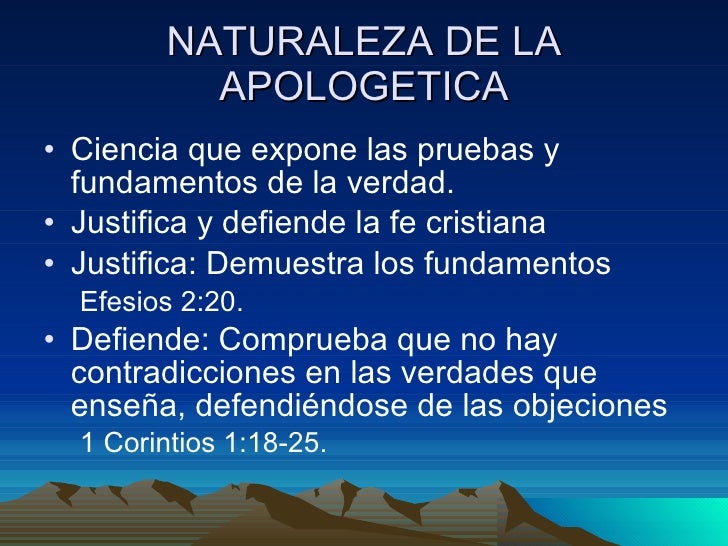 NATURALEZA DE LA APOLOGETICA

• Ciencia que expone las pruebas y fundamentos de la verdad.
• Justifica y defiende la fe cristiana
• Justifica: Demuestra los fundamentos
Efesios 2:20.
• Defiende: Comprueba que no hay contradicciones en las verdades que enseña, defendiéndose de las objeciones
1 Corintios 1:18-25.